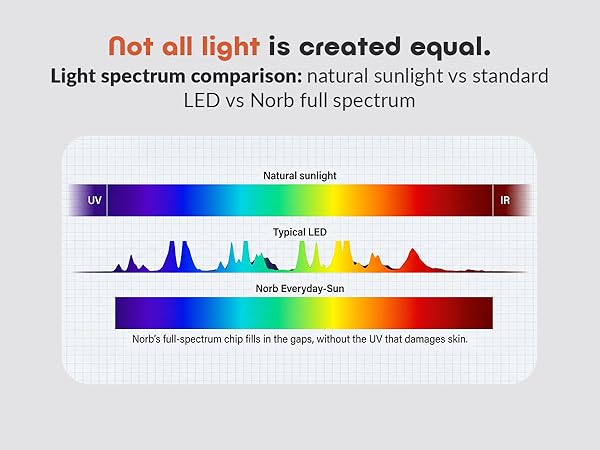 Not all light is created equal.
Light spectrum comparison: natural sunlight vs standard LED vs Norb full spectrum

Natural sunlight
UV
IR

Typical LED

Norb Everyday-Sun

Norb's full-spectrum chip fills in the gaps, without the UV that damages skin.